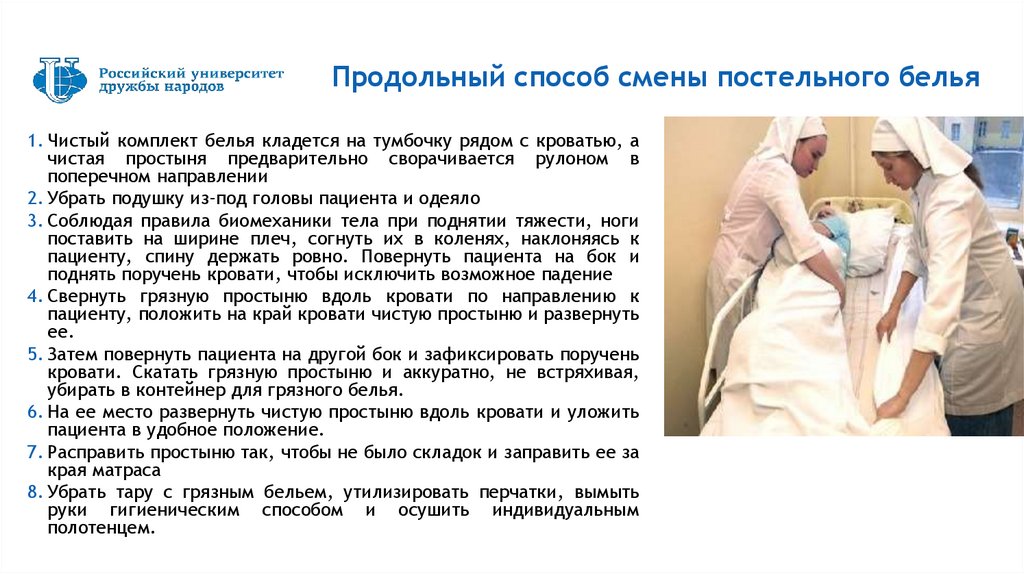 Российский университет дружбы народов

Продольный способ смены постельного белья

1. Чистый комплект белья кладется на тумбочку рядом с кроватью, а чистая простыня предварительно сворачивается рулоном в поперечном направлении
2. Убрать подушку из-под головы пациента и одеяло
3. Соблюдая правила биомеханики тела при поднятии тяжести, ноги поставить на ширине плеч, согнуть их в коленях, наклоняясь к пациенту, спину держать ровно. Повернуть пациента на бок и поднять поручень кровати, чтобы исключить возможное падение
4. Свернуть грязную простыню вдоль кровати по направлению к пациенту, положить на край кровати чистую простыню и развернуть ее.
5. Затем повернуть пациента на другой бок и зафиксировать поручень кровати. Скатать грязную простыню и аккуратно, не встряхивая, убирать в контейнер для грязного белья.
6. На ее место развернуть чистую простыню вдоль кровати и уложить пациента в удобное положение.
7. Расправить простыню так, чтобы не было складок и заправить ее за края матраса
8. Убрать тару с грязным бельем, утилизировать перчатки, вымыть руки гигиеническим способом и осушить индивидуальным полотенцем.